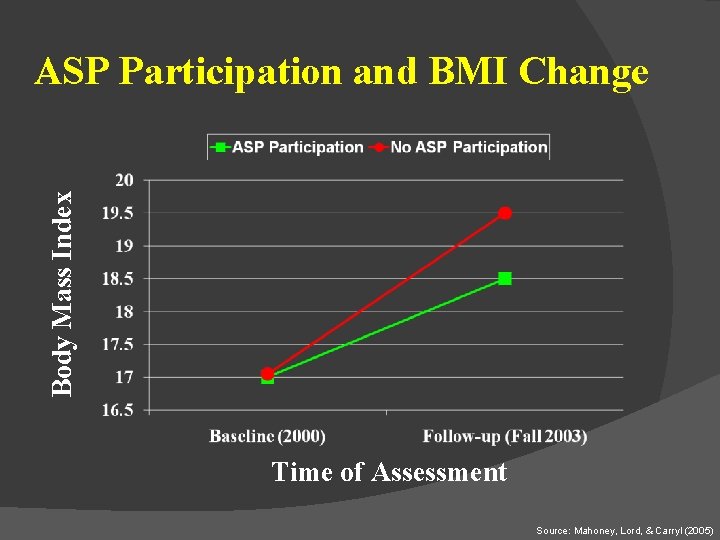 ASP Participation and BMI Change

ASP Participation
No ASP Participation

Body Mass Index

20
19.5
19
18.5
18
17.5
17
16.5

Baseline (2000)
Follow-up (Fall 2003)

Time of Assessment

Source: Mahoney, Lord, & Carryl (2005)